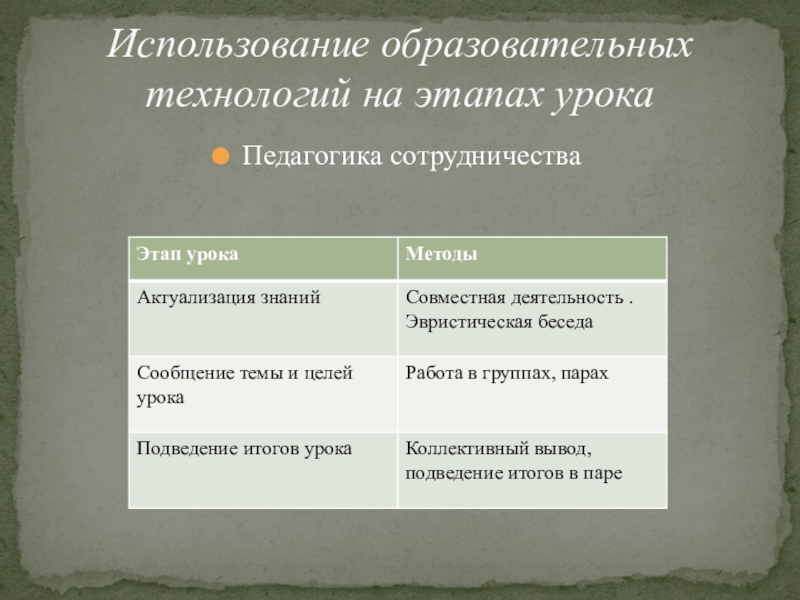 Использование образовательных технологий на этапах урока

Педагогика сотрудничества

| Этап урока | Методы |
|---|---|
| Актуализация знаний | Совместная деятельность . Эвристическая беседа |
| Сообщение темы и целей урока | Работа в группах, парах |
| Подведение итогов урока | Коллективный вывод, подведение итогов в паре |